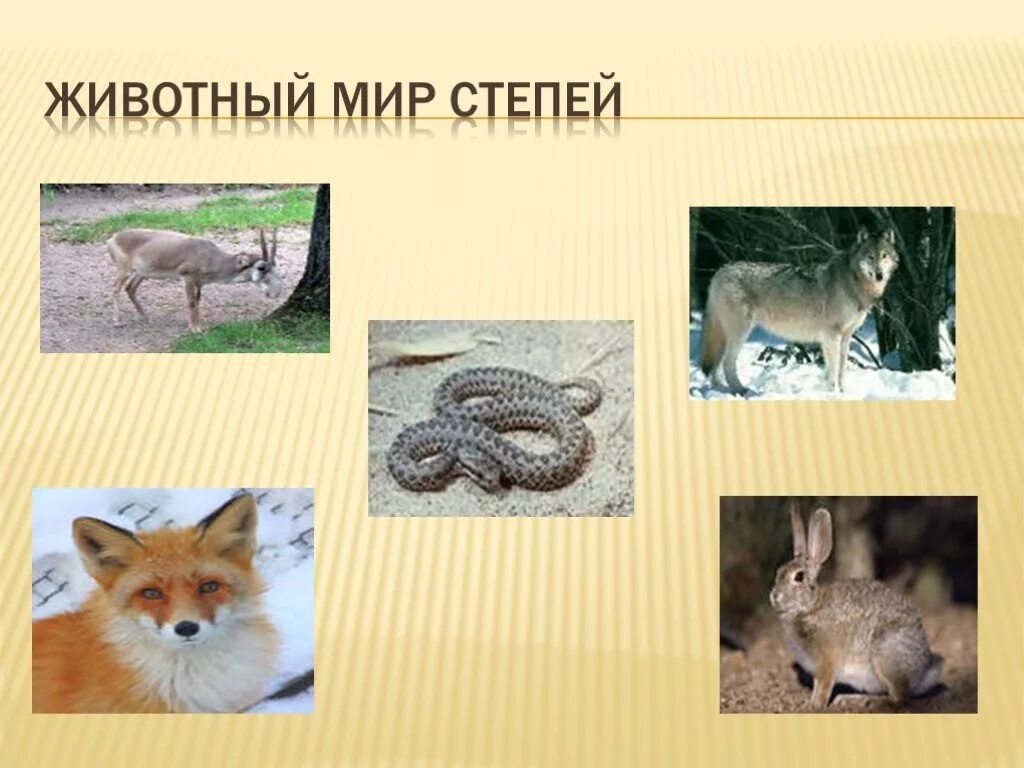 ЖИВОТНЫЙ МИР СТЕПЕЙ